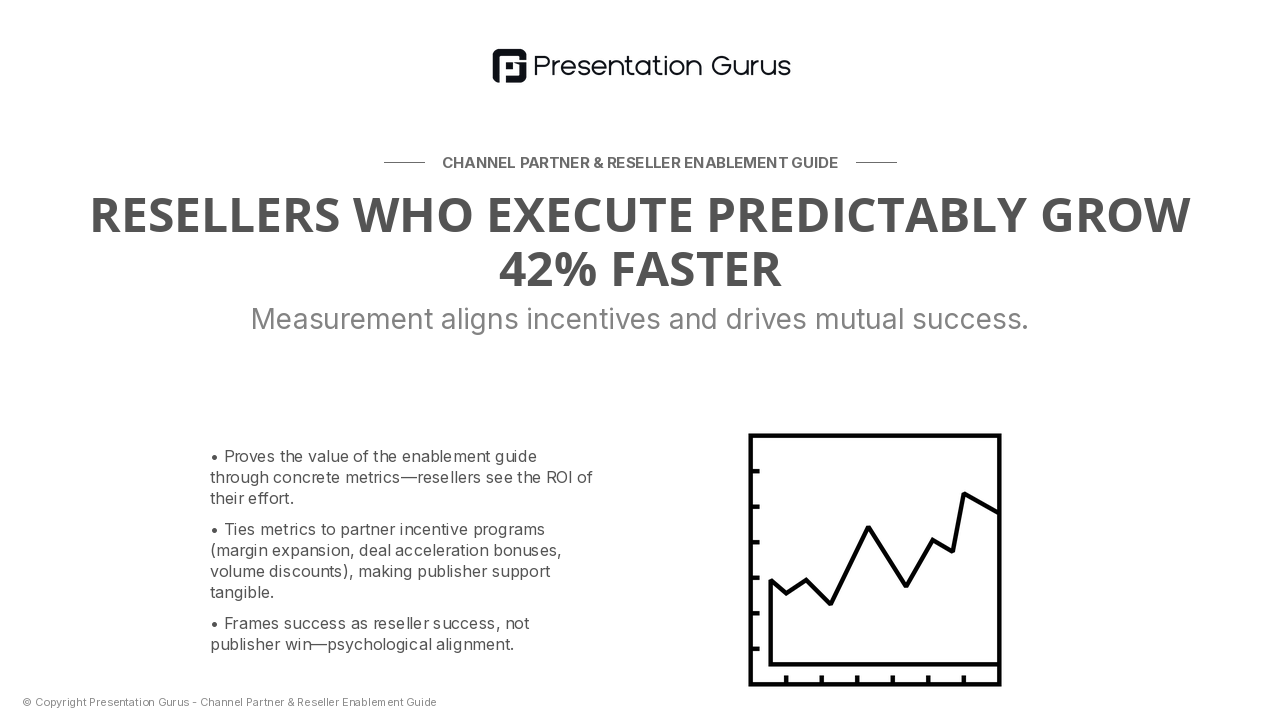 Presentation Gurus

CHANNEL PARTNER & RESELLER ENABLEMENT GUIDE

RESELLERS WHO EXECUTE PREDICTABLY GROW 42% FASTER

Measurement aligns incentives and drives mutual success.

• Proves the value of the enablement guide through concrete metrics—resellers see the ROI of their effort.

• Ties metrics to partner incentive programs (margin expansion, deal acceleration bonuses, volume discounts), making publisher support tangible.

• Frames success as reseller success, not publisher win—psychological alignment.

© Copyright Presentation Gurus - Channel Partner & Reseller Enablement Guide